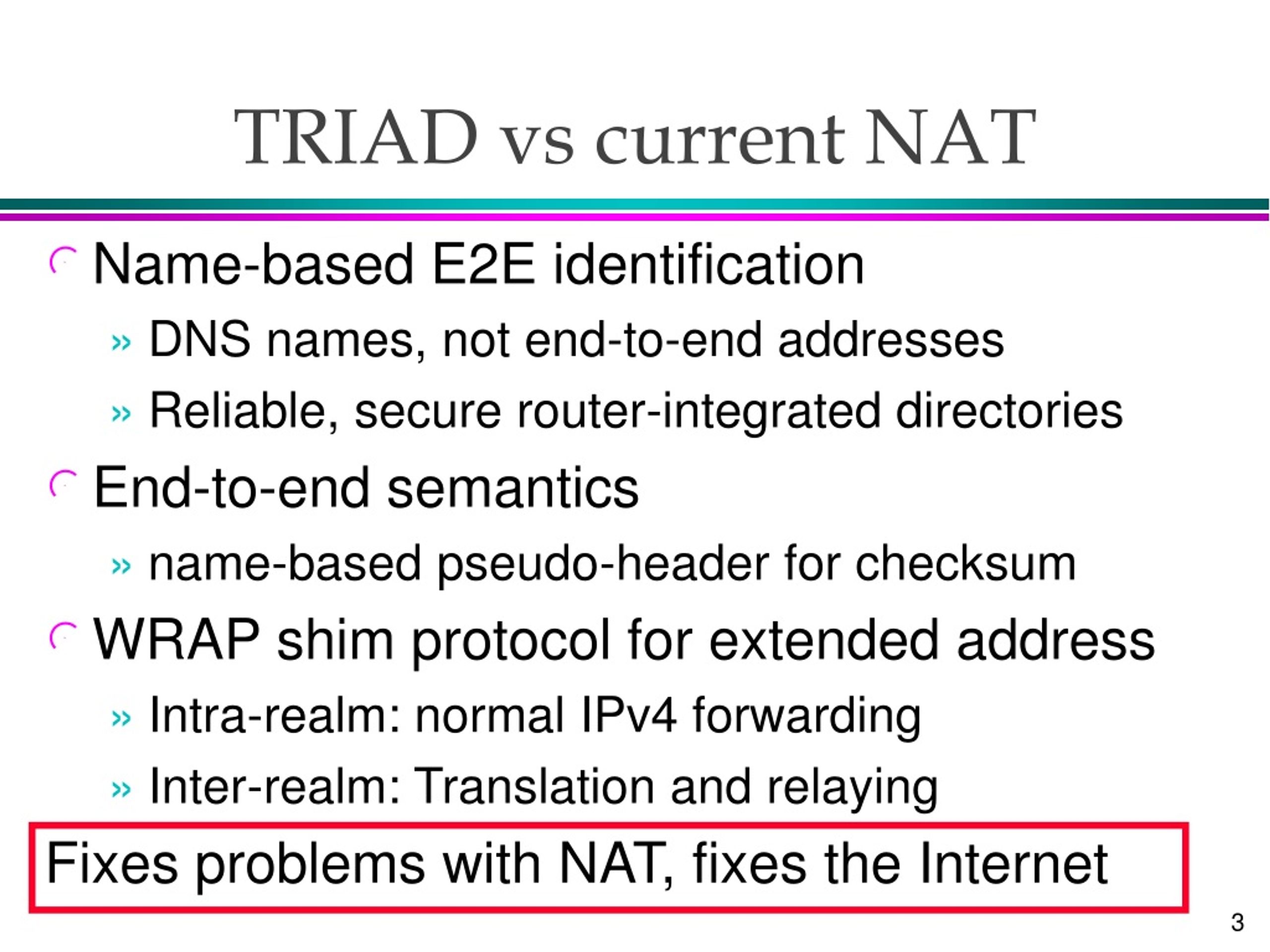 TRIAD vs current NAT

Name-based E2E identification

» DNS names, not end-to-end addresses

» Reliable, secure router-integrated directories

End-to-end semantics

» name-based pseudo-header for checksum

WRAP shim protocol for extended address

» Intra-realm: normal IPv4 forwarding

» Inter-realm: Translation and relaying

Fixes problems with NAT, fixes the Internet

3